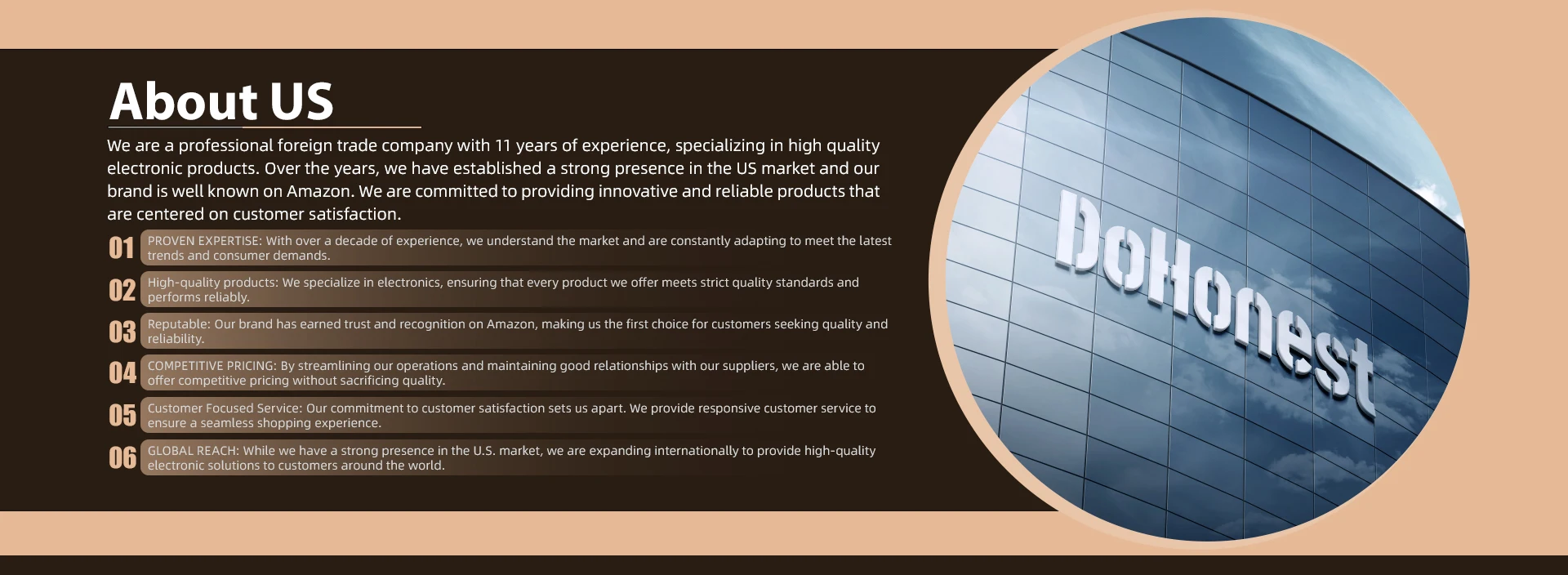 About US

We are a professional foreign trade company with 11 years of experience, specializing in high quality electronic products. Over the years, we have established a strong presence in the US market and our brand is well known on Amazon. We are committed to providing innovative and reliable products that are centered on customer satisfaction.

01 PROVEN EXPERTISE: With over a decade of experience, we understand the market and are constantly adapting to meet the latest trends and consumer demands.

02 High-quality products: We specialize in electronics, ensuring that every product we offer meets strict quality standards and performs reliably.

03 Reputable: Our brand has earned trust and recognition on Amazon, making us the first choice for customers seeking quality and reliability.

04 COMPETITIVE PRICING: By streamlining our operations and maintaining good relationships with our suppliers, we are able to offer competitive pricing without sacrificing quality.

05 Customer Focused Service: Our commitment to customer satisfaction sets us apart. We provide responsive customer service to ensure a seamless shopping experience.

06 GLOBAL REACH: While we have a strong presence in the U.S. market, we are expanding internationally to provide high-quality electronic solutions to customers around the world.

DoHonest